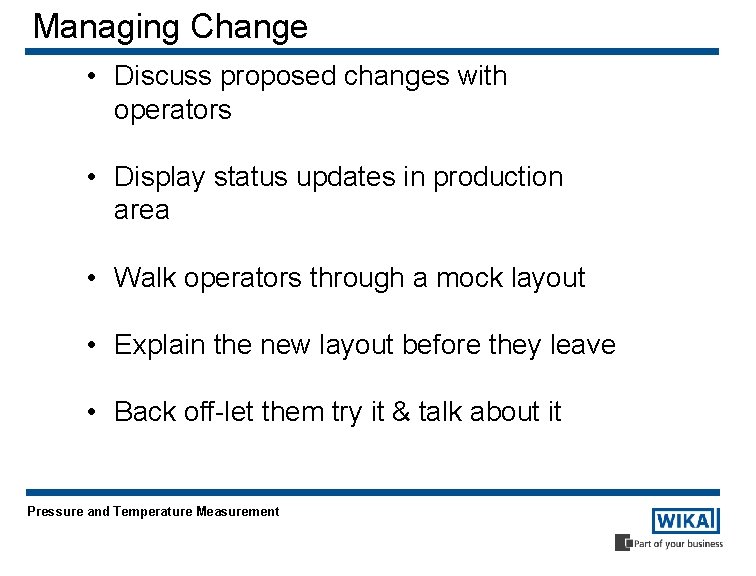 Managing Change

• Discuss proposed changes with operators

• Display status updates in production area

• Walk operators through a mock layout

• Explain the new layout before they leave

• Back off-let them try it & talk about it

Pressure and Temperature Measurement

WIKA

Part of your business